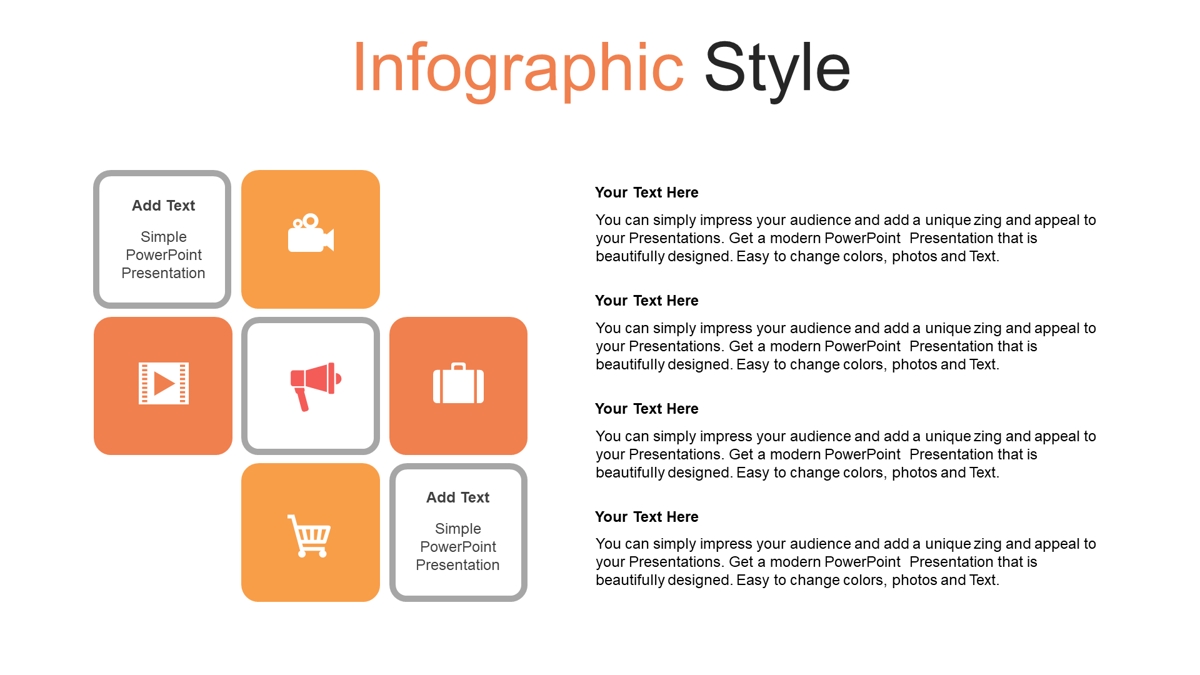 Infographic Style

Add Text

Simple PowerPoint Presentation

Add Text

Simple PowerPoint Presentation

Your Text Here

You can simply impress your audience and add a unique zing and appeal to your Presentations. Get a modern PowerPoint Presentation that is beautifully designed. Easy to change colors, photos and Text.

Your Text Here

You can simply impress your audience and add a unique zing and appeal to your Presentations. Get a modern PowerPoint Presentation that is beautifully designed. Easy to change colors, photos and Text.

Your Text Here

You can simply impress your audience and add a unique zing and appeal to your Presentations. Get a modern PowerPoint Presentation that is beautifully designed. Easy to change colors, photos and Text.

Your Text Here

You can simply impress your audience and add a unique zing and appeal to your Presentations. Get a modern PowerPoint Presentation that is beautifully designed. Easy to change colors, photos and Text.